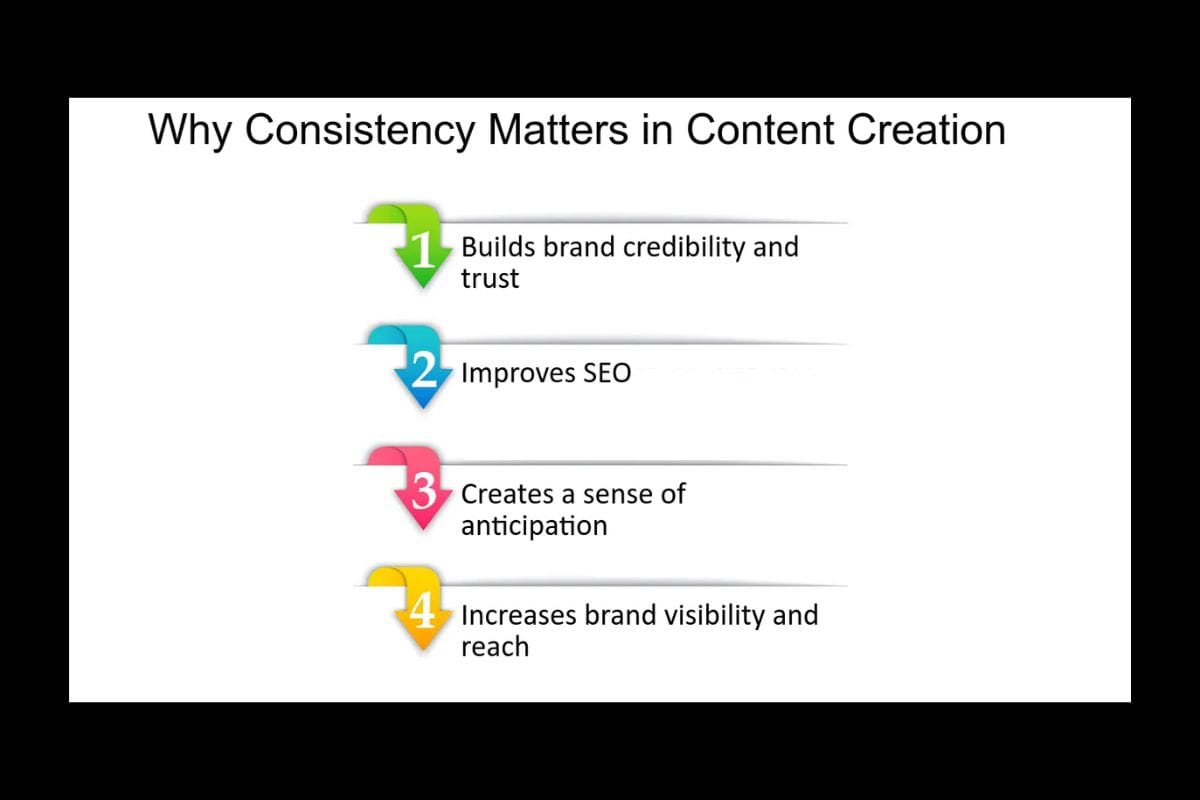 Why Consistency Matters in Content Creation

1 Builds brand credibility and trust

2 Improves SEO

3 Creates a sense of anticipation

4 Increases brand visibility and reach